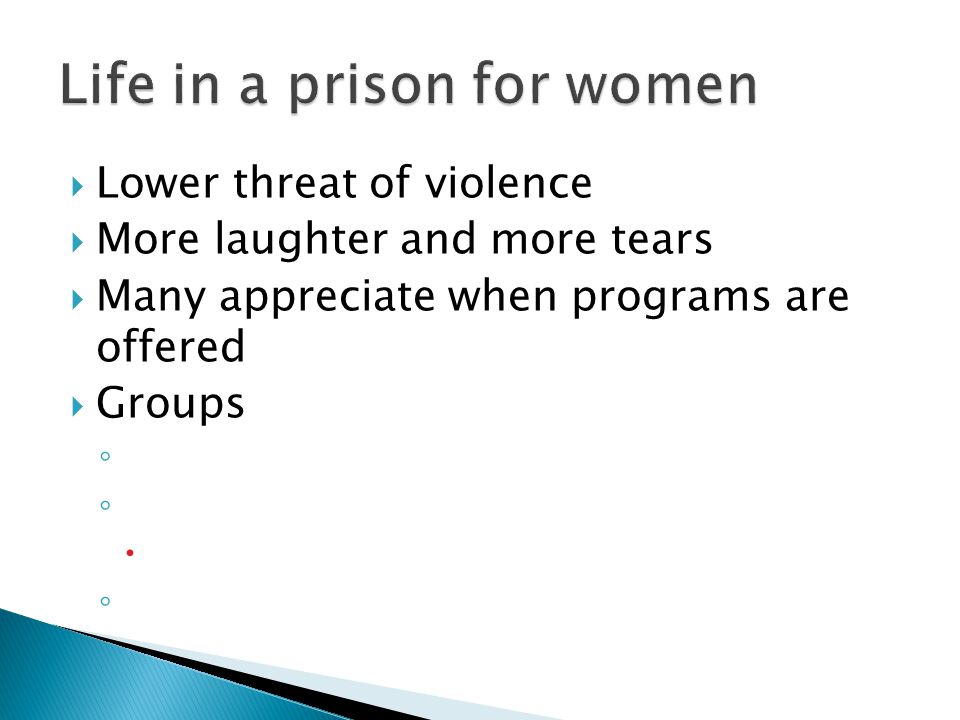 Life in a prison for women

Lower threat of violence
More laughter and more tears
Many appreciate when programs are offered
Groups